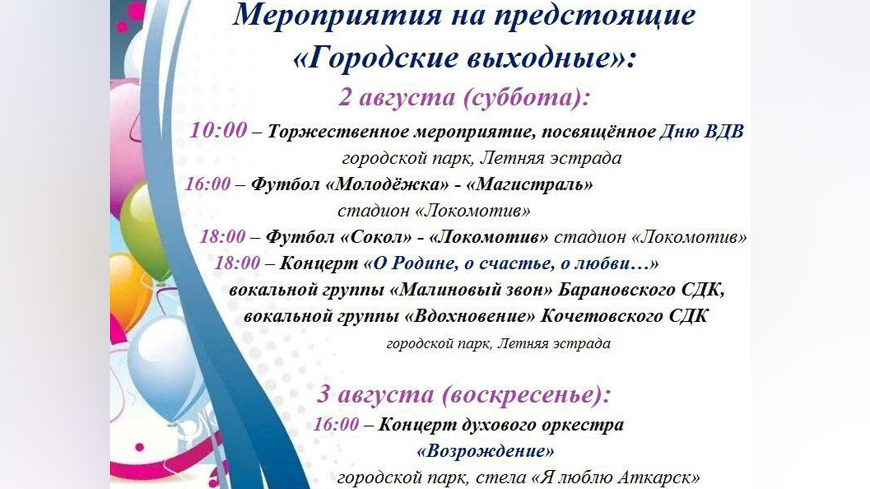 Мероприятия на предстоящие «Городские выходные»:

2 августа (суббота):

10:00 – Торжественное мероприятие, посвящённое Дню ВДВ
городской парк, Летняя эстрада

16:00 – Футбол «Молодёжка» - «Магистраль»
стадион «Локомотив»

18:00 – Футбол «Сокол» - «Локомотив» стадион «Локомотив»

18:00 – Концерт «О Родине, о счастье, о любви…»
вокальной группы «Малиновый звон» Барановского СДК,
вокальной группы «Вдохновение» Кочетовского СДК
городской парк, Летняя эстрада

3 августа (воскресенье):

16:00 – Концерт духового оркестра «Возрождение»
городской парк, стела «Я люблю Аткарск»